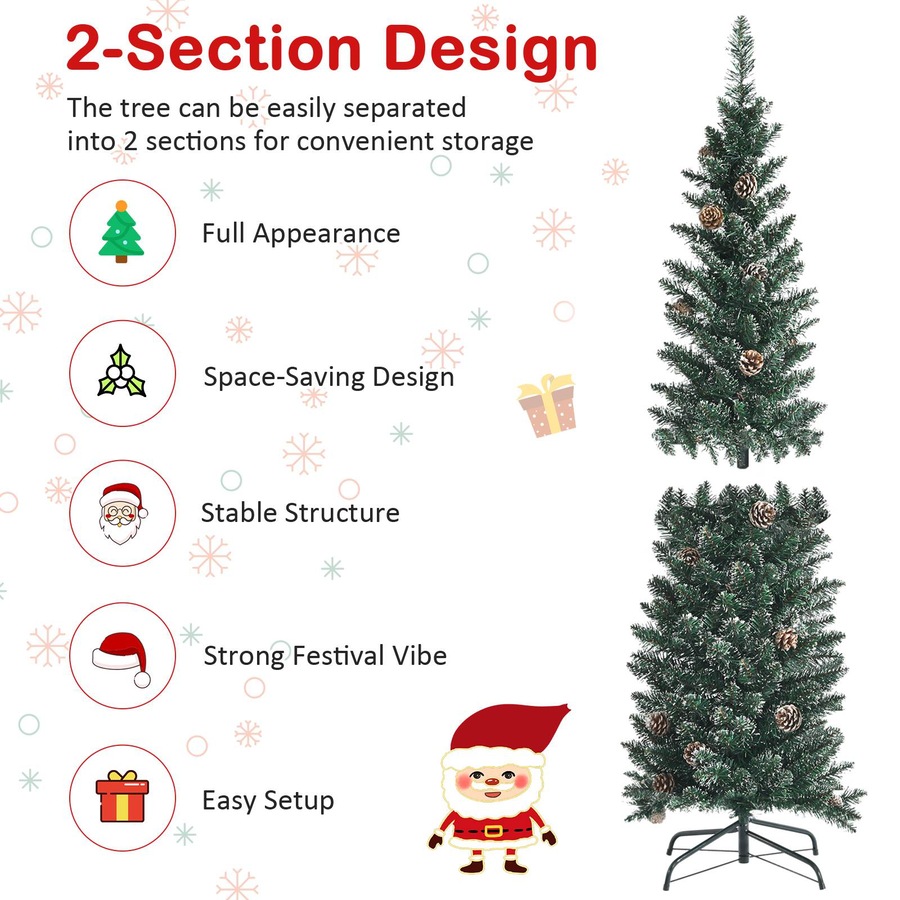 2-Section Design

The tree can be easily separated into 2 sections for convenient storage

Full Appearance

Space-Saving Design

Stable Structure

Strong Festival Vibe

Easy Setup